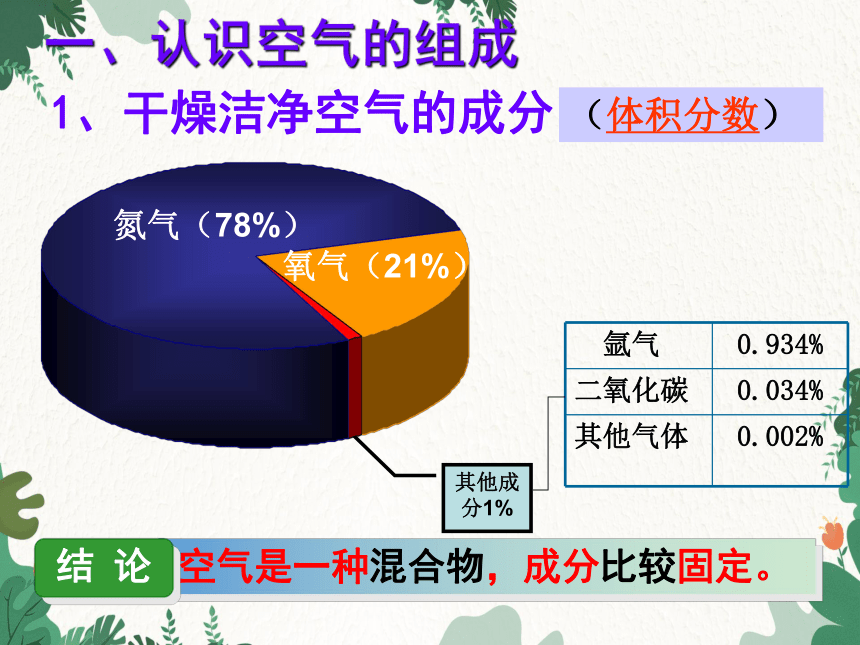 一、认识空气的组成

1、干燥洁净空气的成分（体积分数）

氮气（78%）

氧气（21%）

| 氩气 | 0.934% |
|---|---|
| 二氧化碳 | 0.034% |
| 其他气体 | 0.002% |

其他成分1%

结 论 空气是一种混合物，成分比较固定。